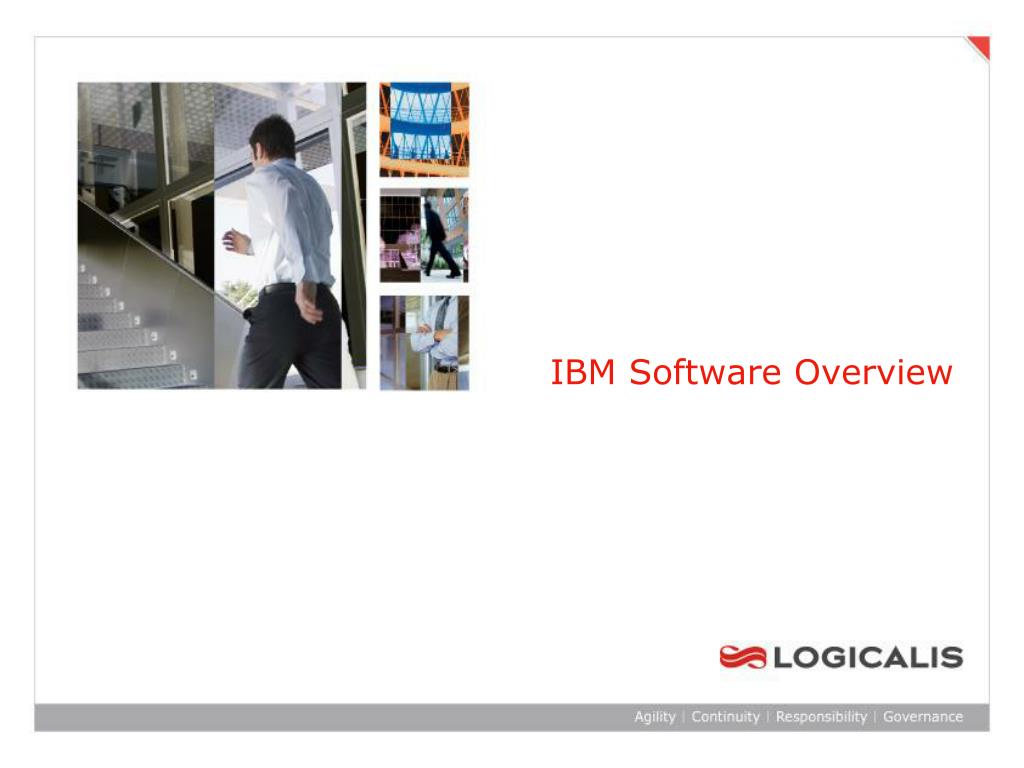 IBM Software Overview

LOGICALIS

Agility | Continuity | Responsibility | Governance